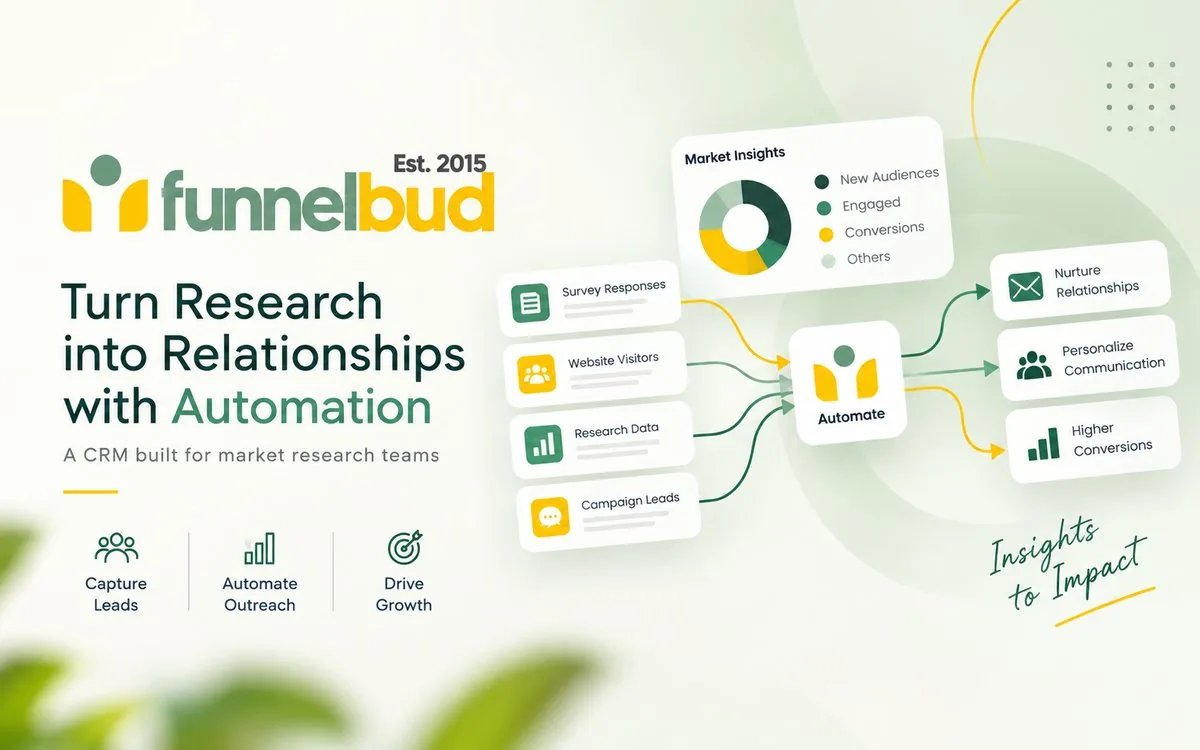 Est. 2015
funnelbud

Turn Research into Relationships with Automation

A CRM built for market research teams

Capture Leads

Automate Outreach

Drive Growth

Market Insights
New Audiences
Engaged
Conversions
Others

Survey Responses

Website Visitors

Research Data

Campaign Leads

Automate

Nurture Relationships

Personalize Communication

Higher Conversions

Insights to Impact